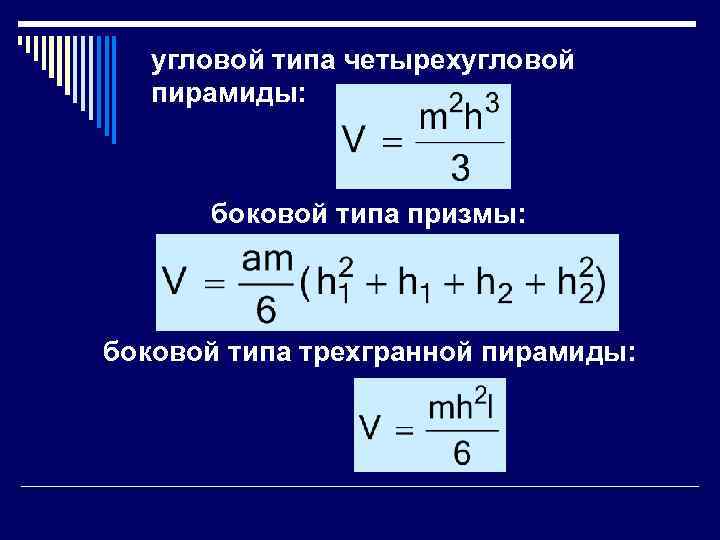 угловой типа четырехугловой пирамиды:

$V = \frac{m^2h^3}{3}$

боковой типа призмы:

$V = \frac{am}{6}(h_1^2 + h_1 + h_2 + h_2^2)$

боковой типа трехгранной пирамиды:

$V = \frac{mh^2l}{6}$